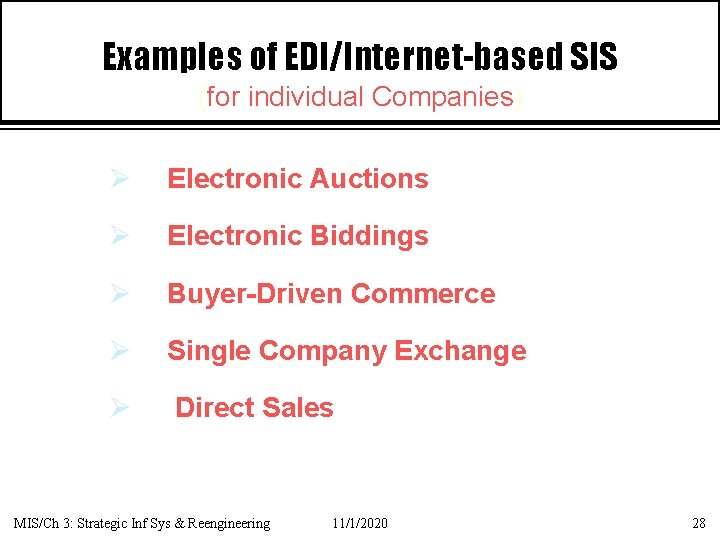 Examples of EDI/Internet-based SIS
(for individual Companies)

➢ Electronic Auctions
➢ Electronic Biddings
➢ Buyer-Driven Commerce
➢ Single Company Exchange
➢ Direct Sales

MIS/Ch 3: Strategic Inf Sys & Reengineering 11/1/2020 28